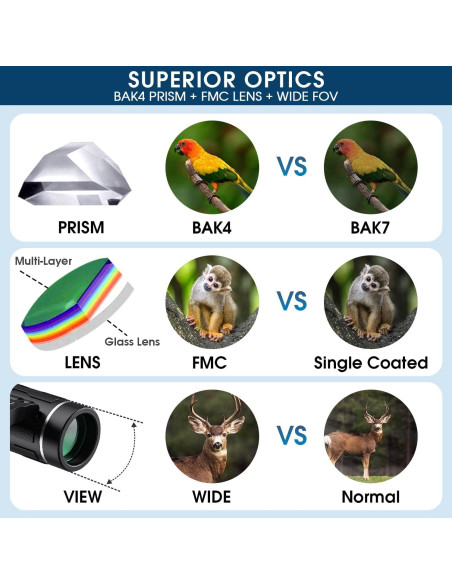 SUPERIOR OPTICS
BAK4 PRISM + FMC LENS + WIDE FOV

PRISM
BAK4
VS
BAK7

Multi-Layer
Glass Lens
LENS
FMC
VS
Single Coated

VIEW
WIDE
VS
Normal